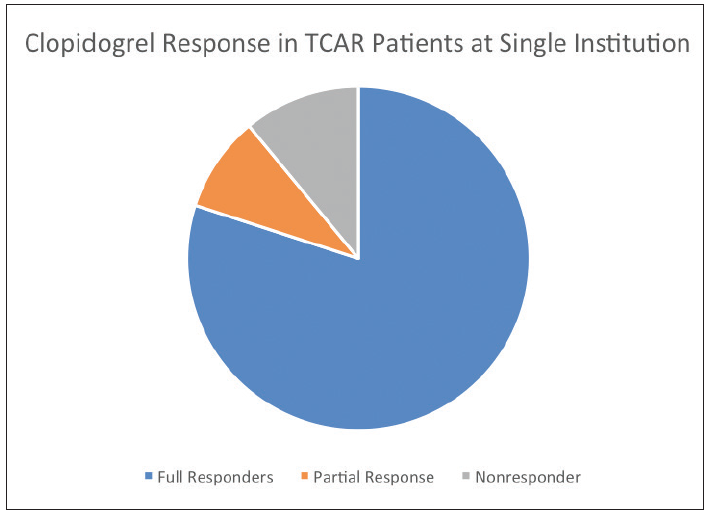 Clopidogrel Response in TCAR Patients at Single Institution

Full Responders
Partial Response
Nonresponder